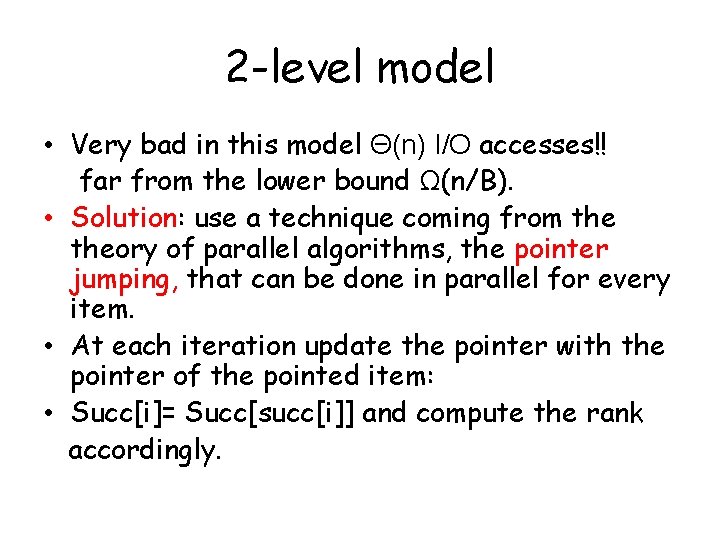 2-level model

• Very bad in this model $\Theta(n)$ I/O accesses!! far from the lower bound $\Omega(n/B)$.

• Solution: use a technique coming from the theory of parallel algorithms, the pointer jumping, that can be done in parallel for every item.

• At each iteration update the pointer with the pointer of the pointed item:

• Succ[i]= Succ[succ[i]] and compute the rank accordingly.